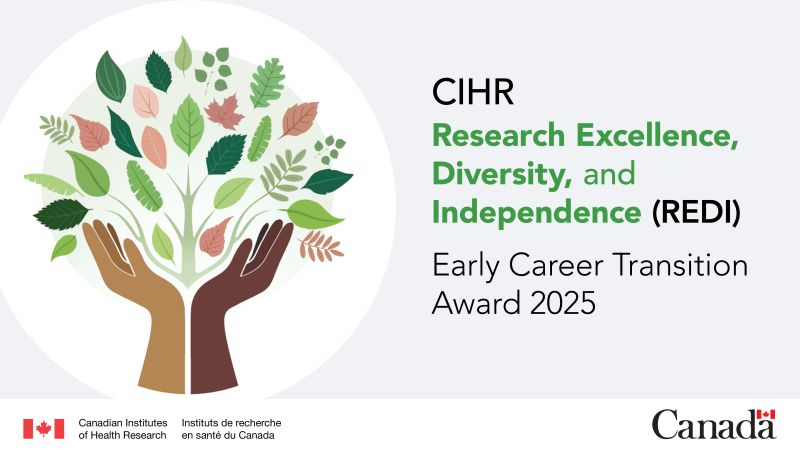 CIHR
Research Excellence, Diversity, and Independence (REDI)
Early Career Transition Award 2025

Canadian Institutes of Health Research
Instituts de recherche en santé du Canada

Canada